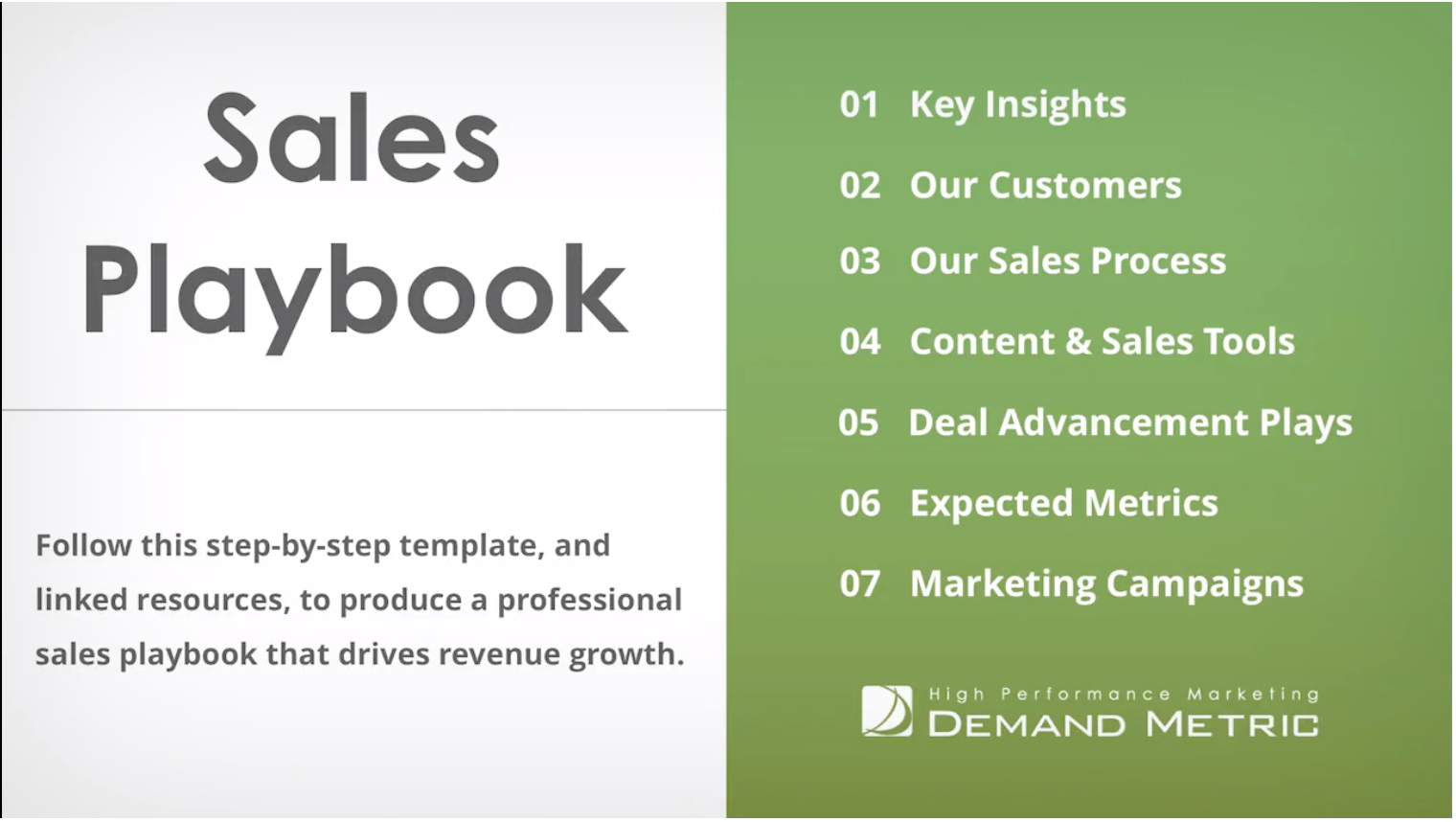 Sales Playbook

Follow this step-by-step template, and linked resources, to produce a professional sales playbook that drives revenue growth.

01 Key Insights

02 Our Customers

03 Our Sales Process

04 Content & Sales Tools

05 Deal Advancement Plays

06 Expected Metrics

07 Marketing Campaigns

High Performance Marketing
DEMAND METRIC